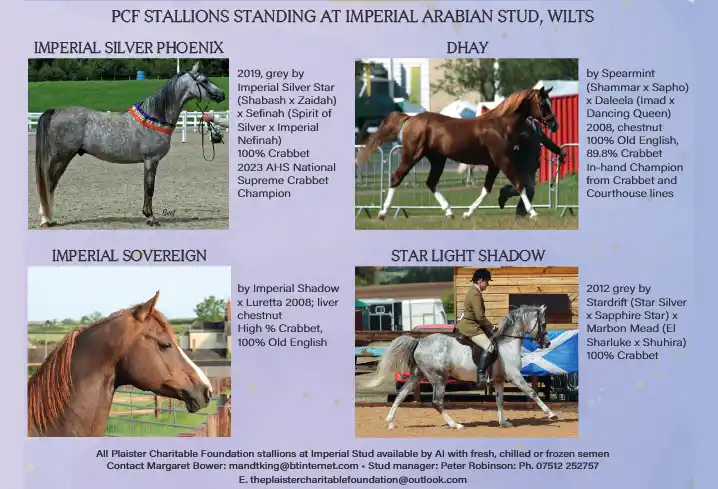 PCF STALLIONS STANDING AT IMPERIAL ARABIAN STUD, WILTS

IMPERIAL SILVER PHOENIX

2019, grey by Imperial Silver Star (Shabash x Zaidah) x Sefinah (Spirit of Silver x Imperial Nefinah) 100% Crabbet 2023 AHS National Supreme Crabbet Champion

DHAY

by Spearmint (Shammar x Sapho) x Daleela (Imad x Dancing Queen) 2008, chestnut 100% Old English, 89.8% Crabbet In-hand Champion from Crabbet and Courthouse lines

IMPERIAL SOVEREIGN

by Imperial Shadow x Luretta 2008; liver chestnut High % Crabbet, 100% Old English

STAR LIGHT SHADOW

2012 grey by Stardrift (Star Silver x Sapphire Star) x Marbon Mead (El Sharluke x Shuhira) 100% Crabbet

All Plaister Charitable Foundation stallions at Imperial Stud available by AI with fresh, chilled or frozen semen
Contact Margaret Bower: mandtking@btinternet.com - Stud manager: Peter Robinson: Ph. 07512 252757
E. theplaistercharitablefoundation@outlook.com